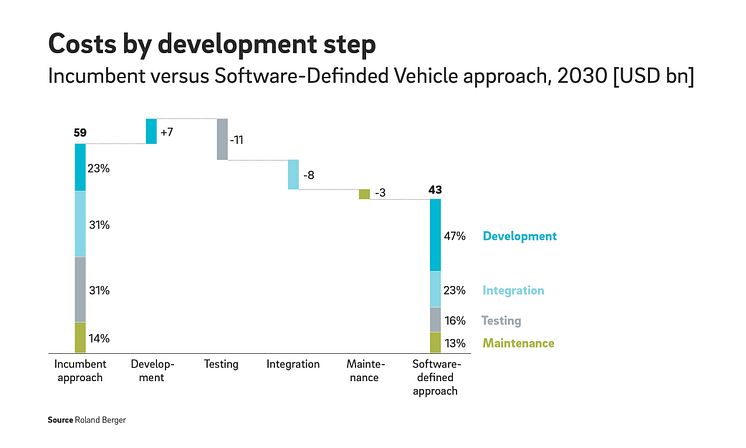 Costs by development step
Incumbent versus Software-Defined Vehicle approach, 2030 [USD bn]

59
23%
31%
31%
14%
+7
-11
-8
-3
43
47%
23%
16%
13%
Development
Integration
Testing
Maintenance

Incumbent approach
Development
Testing
Integration
Maintenance
Software-defined approach

Source Roland Berger